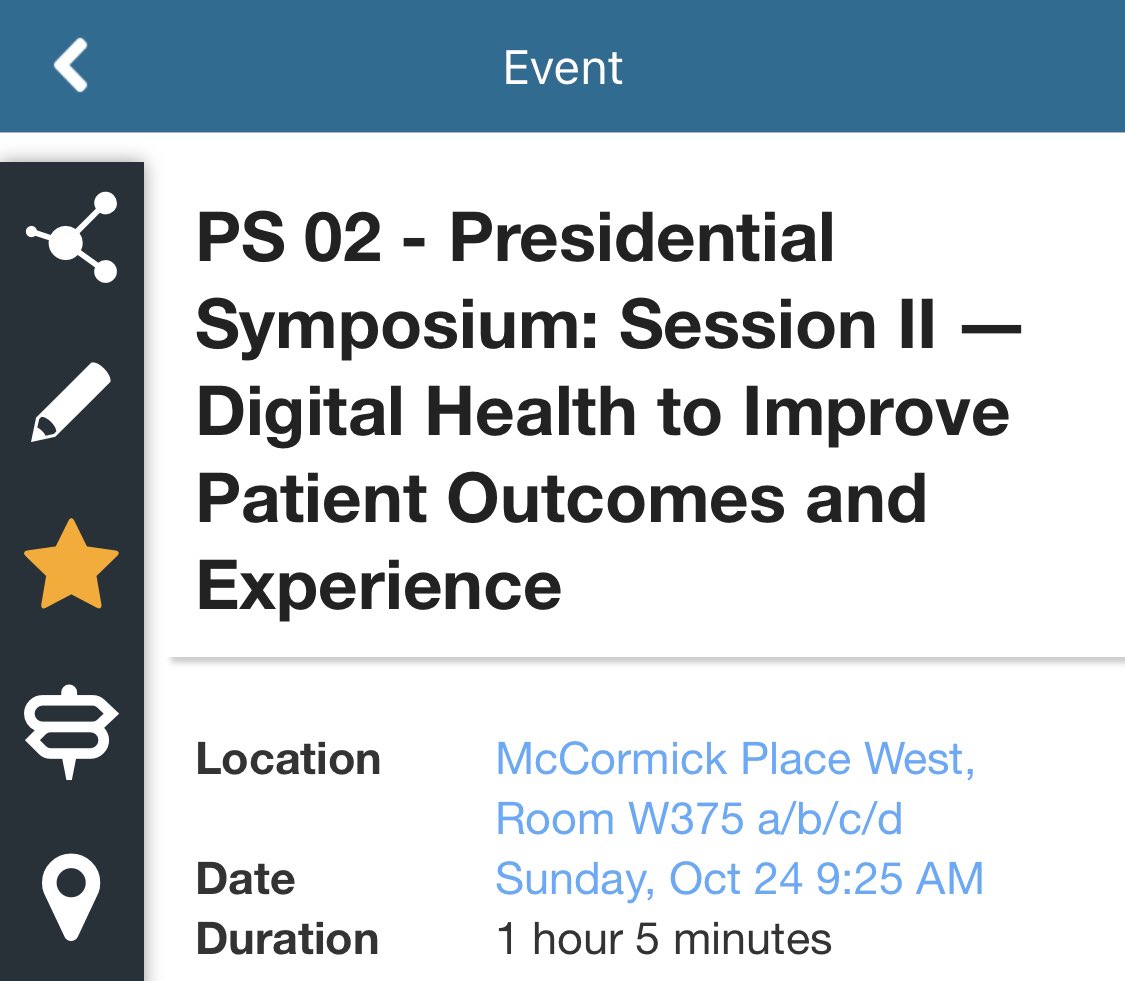 Event

PS 02 - Presidential Symposium: Session II — Digital Health to Improve Patient Outcomes and Experience

Location McCormick Place West, Room W375 a/b/c/d
Date Sunday, Oct 24 9:25 AM
Duration 1 hour 5 minutes